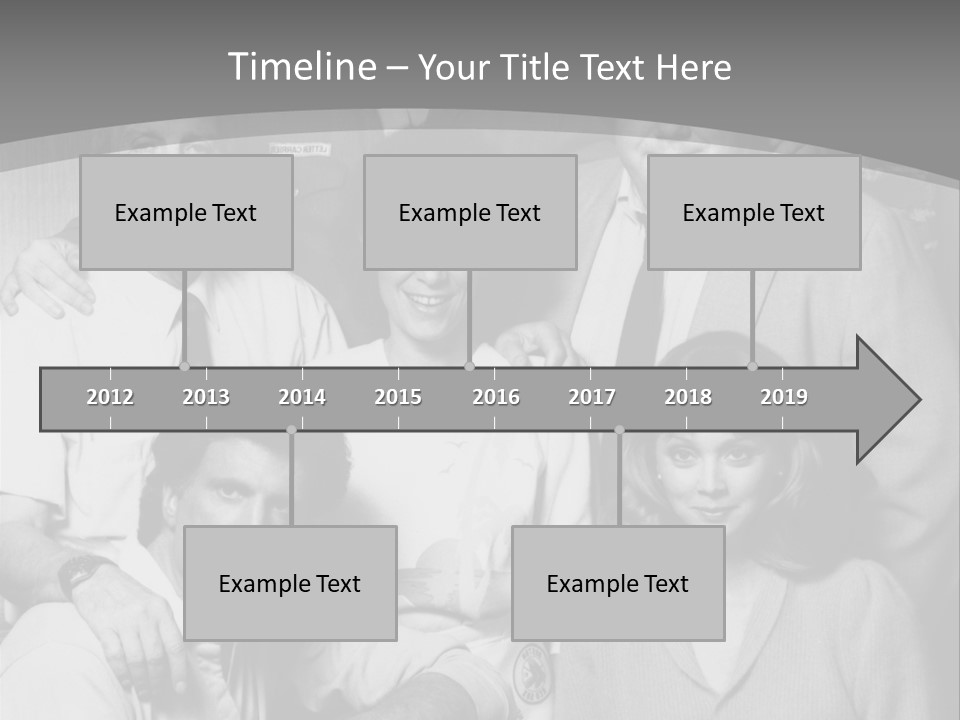 Timeline – Your Title Text Here

Example Text

Example Text

Example Text

2012 2013 2014 2015 2016 2017 2018 2019

Example Text

Example Text